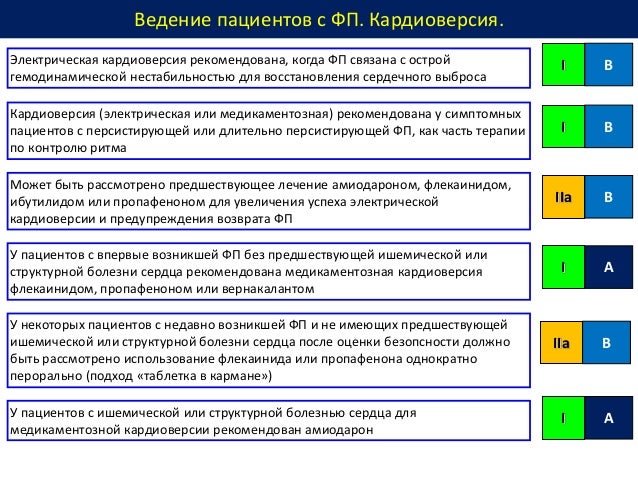 Ведение пациентов с ФП. Кардиоверсия.

Электрическая кардиоверсия рекомендована, когда ФП связана с острой гемодинамической нестабильностью для восстановления сердечного выброса

I B

Кардиоверсия (электрическая или медикаментозная) рекомендована у симптомных пациентов с персистирующей или длительно персистирующей ФП, как часть терапии по контролю ритма

I B

Может быть рассмотрено предшествующее лечение амиодароном, флекаинидом, ибутилидом или пропафеноном для увеличения успеха электрической кардиоверсии и предупреждения возврата ФП

IIa B

У пациентов с впервые возникшей ФП без предшествующей ишемической или структурной болезни сердца рекомендована медикаментозная кардиоверсия флекаинидом, пропафеноном или вернакалантом

I A

У некоторых пациентов с недавно возникшей ФП и не имеющих предшествующей ишемической или структурной болезни сердца после оценки безопсности должно быть рассмотрено использование флекаинида или пропафенона однократно перорально (подход «таблетка в кармане»)

IIa B

У пациентов с ишемической или структурной болезнью сердца для медикаментозной кардиоверсии рекомендован амиодарон

I A